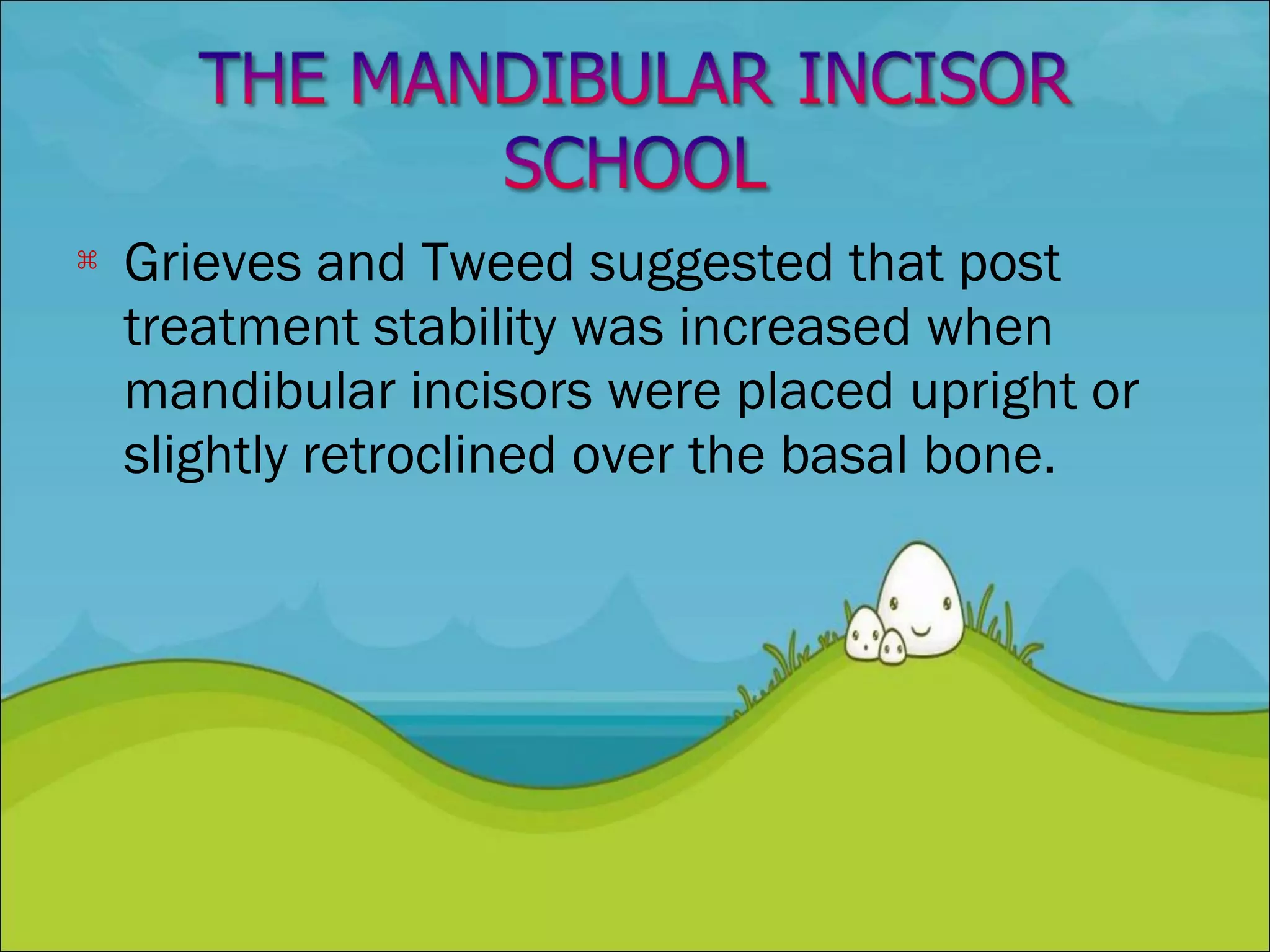 THE MANDIBULAR INCISOR SCHOOL

⌘ Grieves and Tweed suggested that post treatment stability was increased when mandibular incisors were placed upright or slightly retroclined over the basal bone.